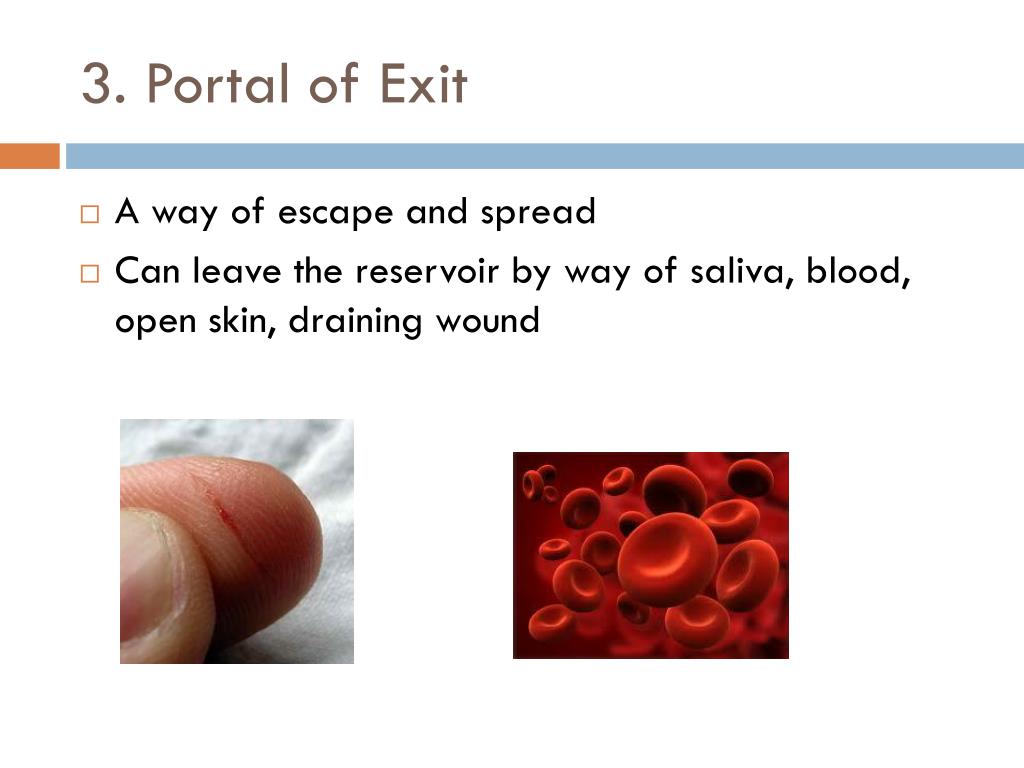 3. Portal of Exit

□ A way of escape and spread
□ Can leave the reservoir by way of saliva, blood, open skin, draining wound